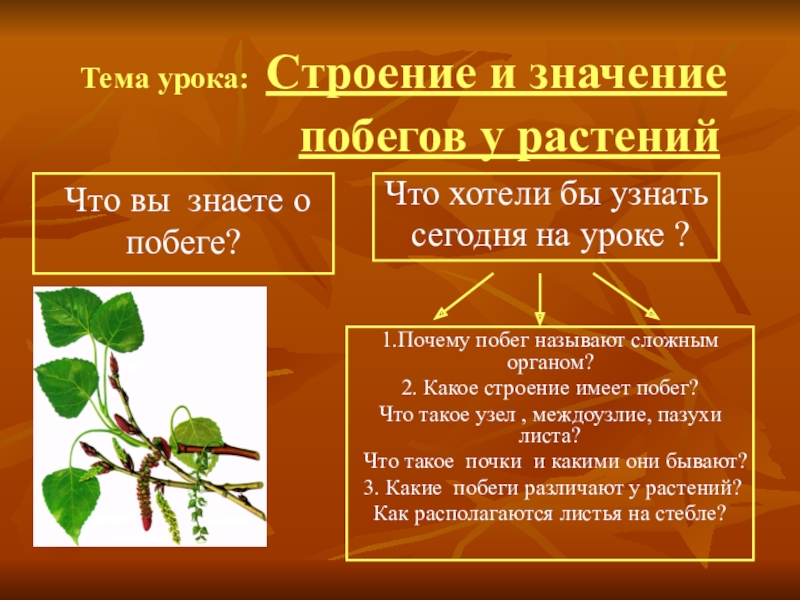 Тема урока: Строение и значение побегов у растений

Что вы знаете о побеге?

Что хотели бы узнать сегодня на уроке ?

1.Почему побег называют сложным органом?
2. Какое строение имеет побег?
Что такое узел , междоузлие, пазухи листа?
Что такое почки и какими они бывают?
3. Какие побеги различают у растений?
Как располагаются листья на стебле?